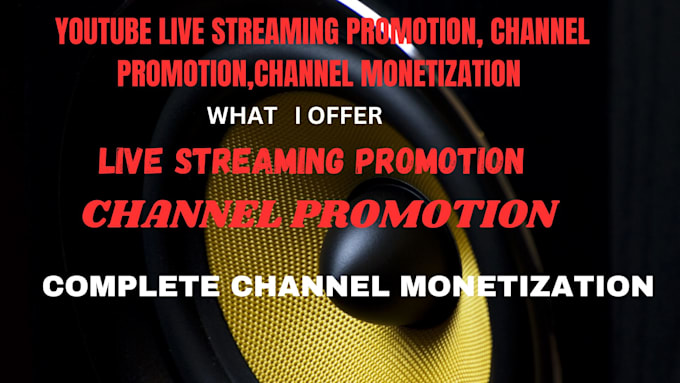 YOUTUBE LIVE STREAMING PROMOTION, CHANNEL PROMOTION,CHANNEL MONETIZATION

WHAT I OFFER

LIVE STREAMING PROMOTION

CHANNEL PROMOTION

COMPLETE CHANNEL MONETIZATION